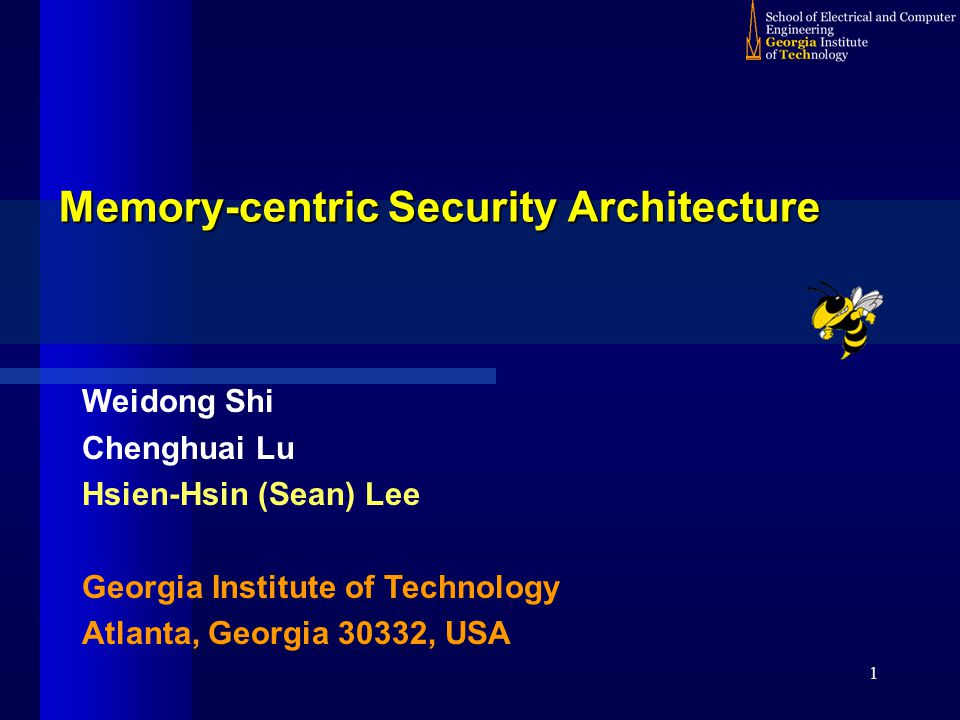 School of Electrical and Computer Engineering
Georgia Institute of Technology

Memory-centric Security Architecture

Weidong Shi
Chenghuai Lu
Hsien-Hsin (Sean) Lee

Georgia Institute of Technology
Atlanta, Georgia 30332, USA

1